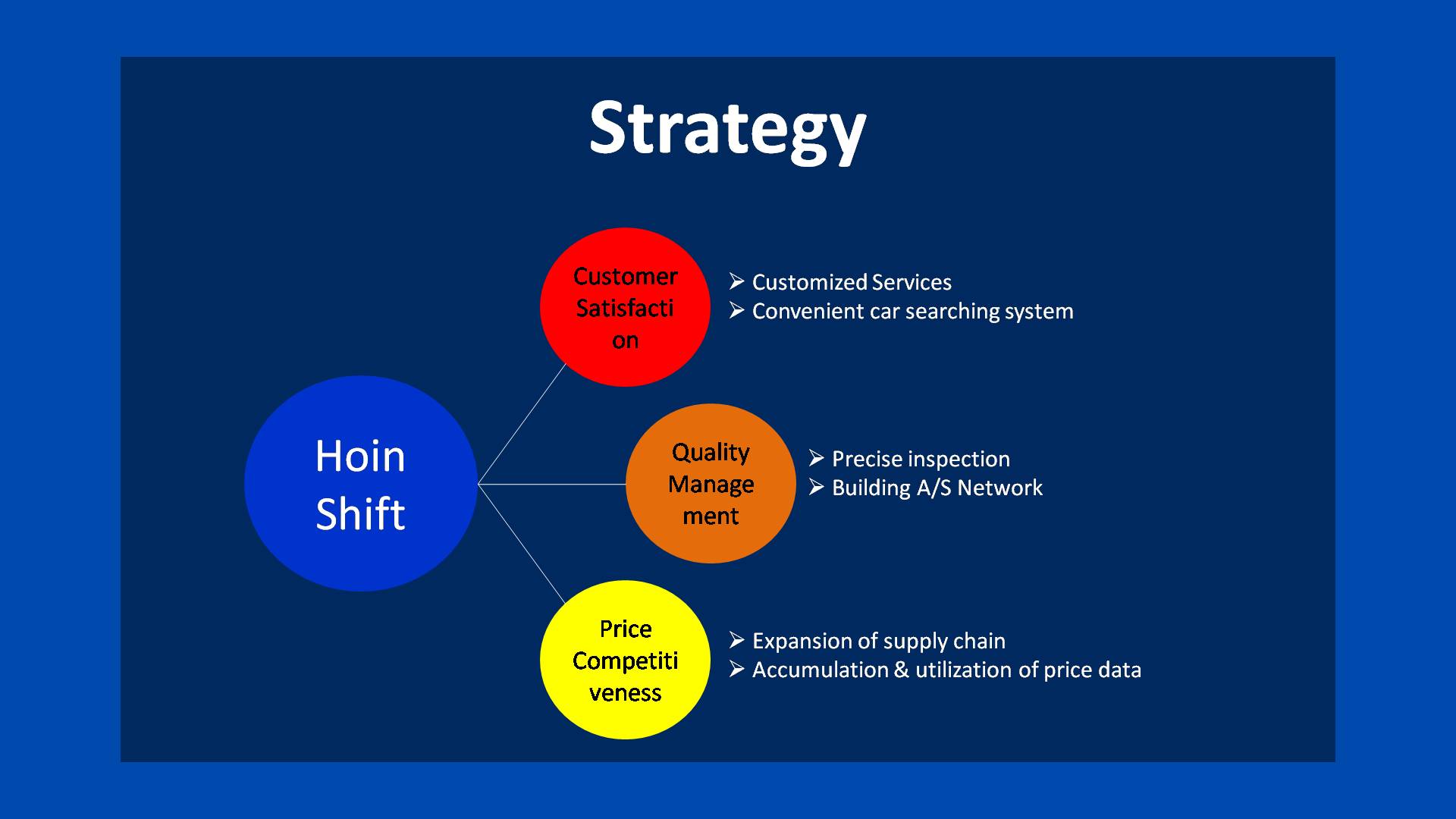 Strategy

Hoin Shift

Customer Satisfaction

➢ Customized Services
➢ Convenient car searching system

Quality Management

➢ Precise inspection
➢ Building A/S Network

Price Competitiveness

➢ Expansion of supply chain
➢ Accumulation & utilization of price data